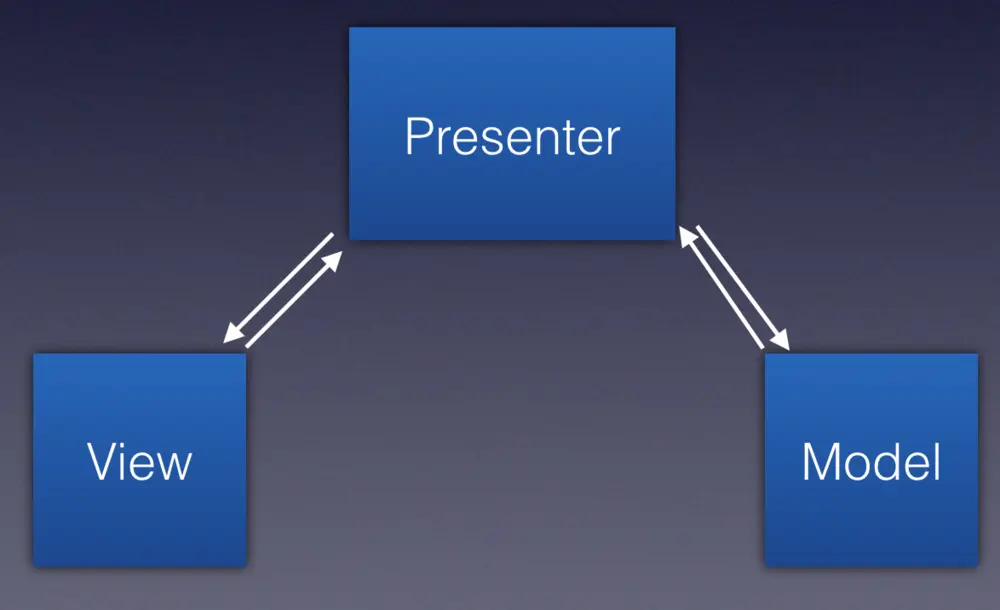 Presenter

View

Model